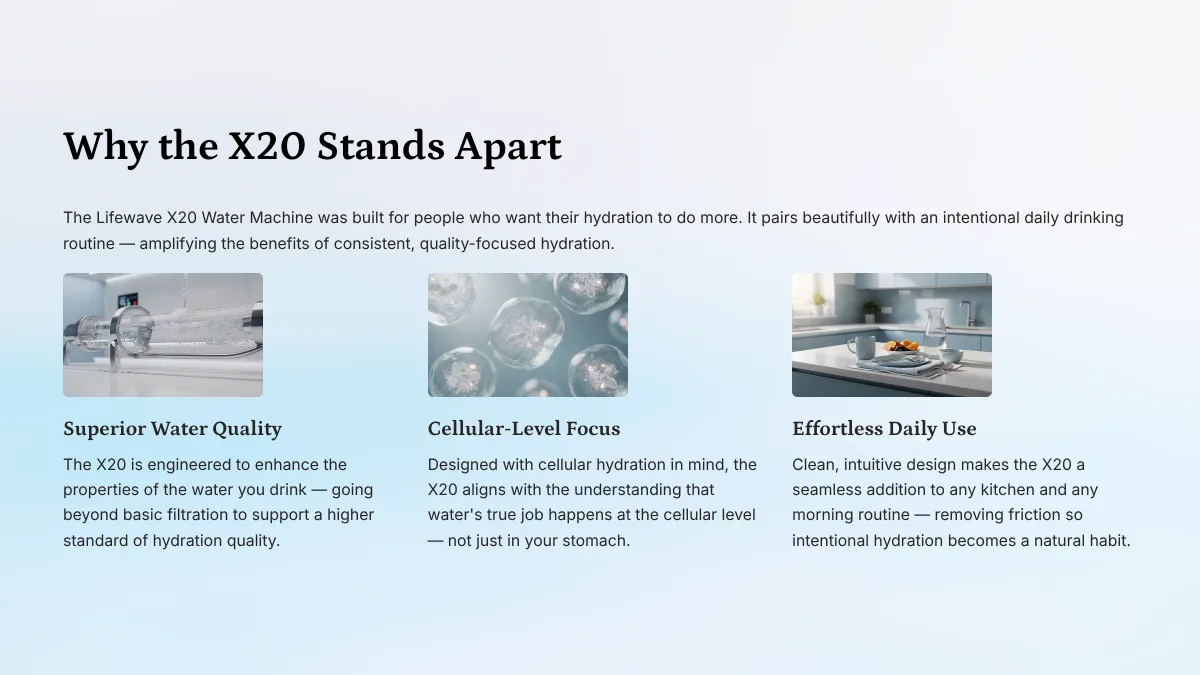 Why the X20 Stands Apart

The Lifewave X20 Water Machine was built for people who want their hydration to do more. It pairs beautifully with an intentional daily drinking routine — amplifying the benefits of consistent, quality-focused hydration.

Superior Water Quality

The X20 is engineered to enhance the properties of the water you drink — going beyond basic filtration to support a higher standard of hydration quality.

Cellular-Level Focus

Designed with cellular hydration in mind, the X20 aligns with the understanding that water's true job happens at the cellular level — not just in your stomach.

Effortless Daily Use

Clean, intuitive design makes the X20 a seamless addition to any kitchen and any morning routine — removing friction so intentional hydration becomes a natural habit.